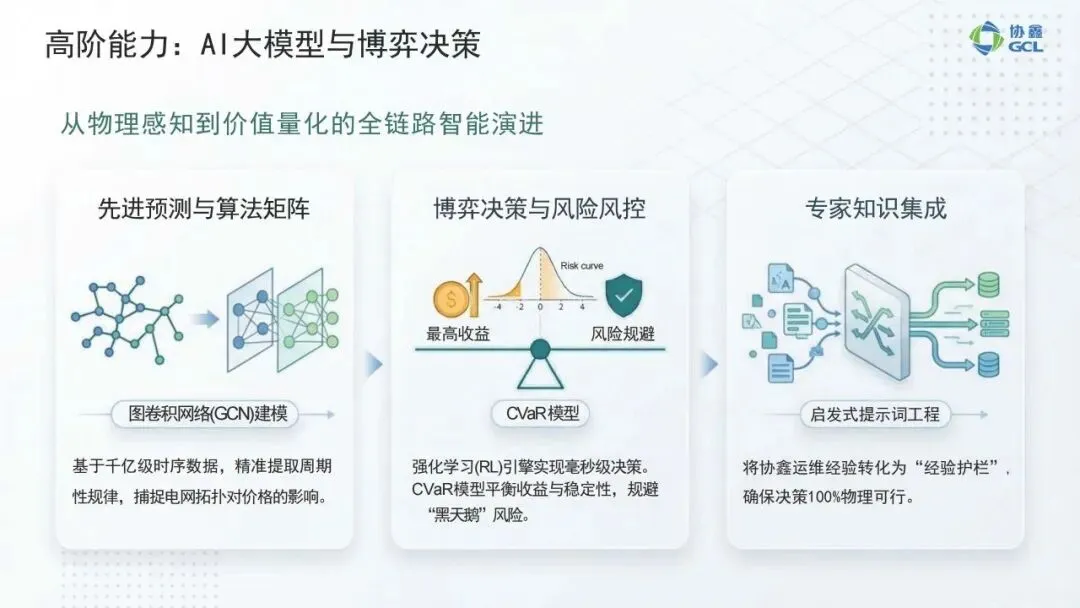 高阶能力：AI大模型与博弈决策

协鑫
GCL

从物理感知到价值量化的全链路智能演进

先进预测与算法矩阵

图卷积网络(GCN)建模

基于千亿级时序数据，精准提取周期性规律，捕捉电网拓扑对价格的影响。

博弈决策与风险风控

Risk curve

-4 -2 0 2 4

最高收益

风险规避

CVaR模型

强化学习(RL)引擎实现毫秒级决策。CVaR模型平衡收益与稳定性，规避“黑天鹅”风险。

专家知识集成

启发式提示词工程

将协鑫运维经验转化为“经验护栏”，确保决策100%物理可行。